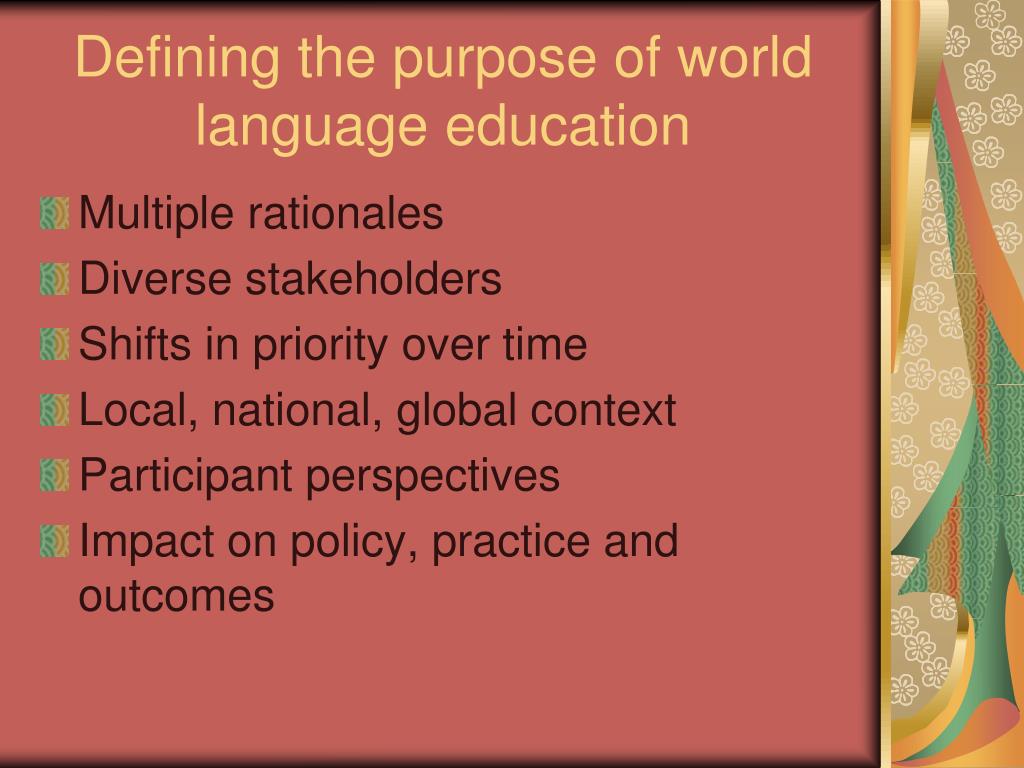 Defining the purpose of world language education

Multiple rationales
Diverse stakeholders
Shifts in priority over time
Local, national, global context
Participant perspectives
Impact on policy, practice and outcomes